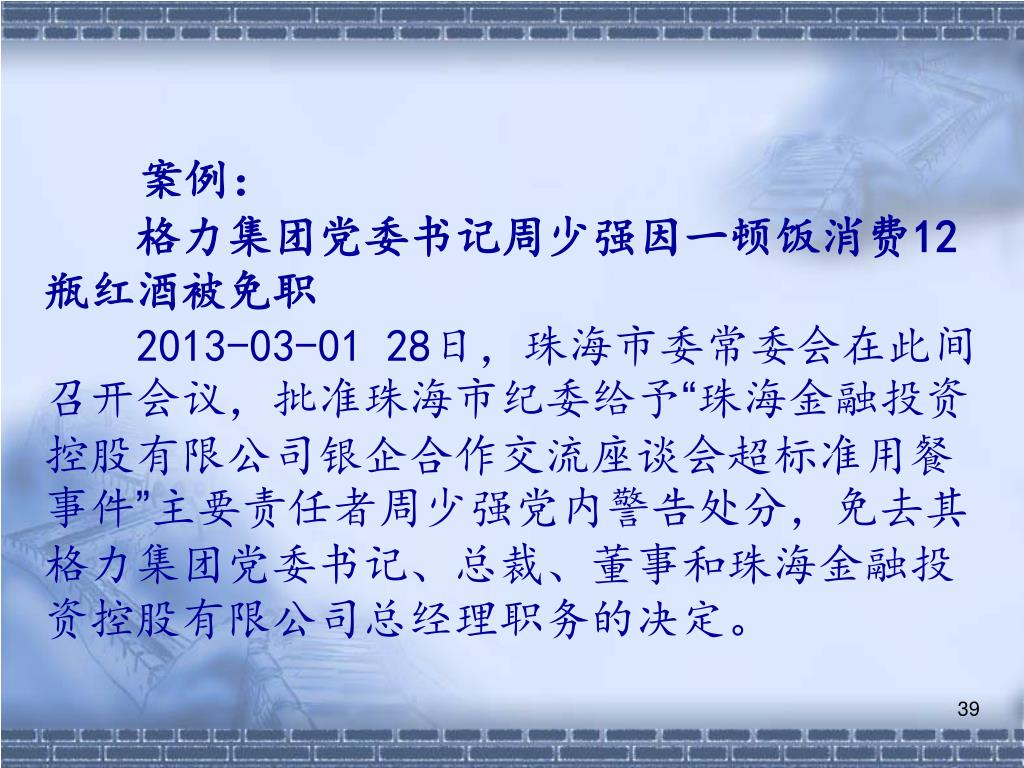 案例：

格力集团党委书记周少强因一顿饭消费12瓶红酒被免职

2013-03-01 28日，珠海市委常委会在此间召开会议，批准珠海市纪委给予“珠海金融投资控股有限公司银企合作交流座谈会超标准用餐事件”主要责任者周少强党内警告处分，免去其格力集团党委书记、总裁、董事和珠海金融投资控股有限公司总经理职务的决定。

39